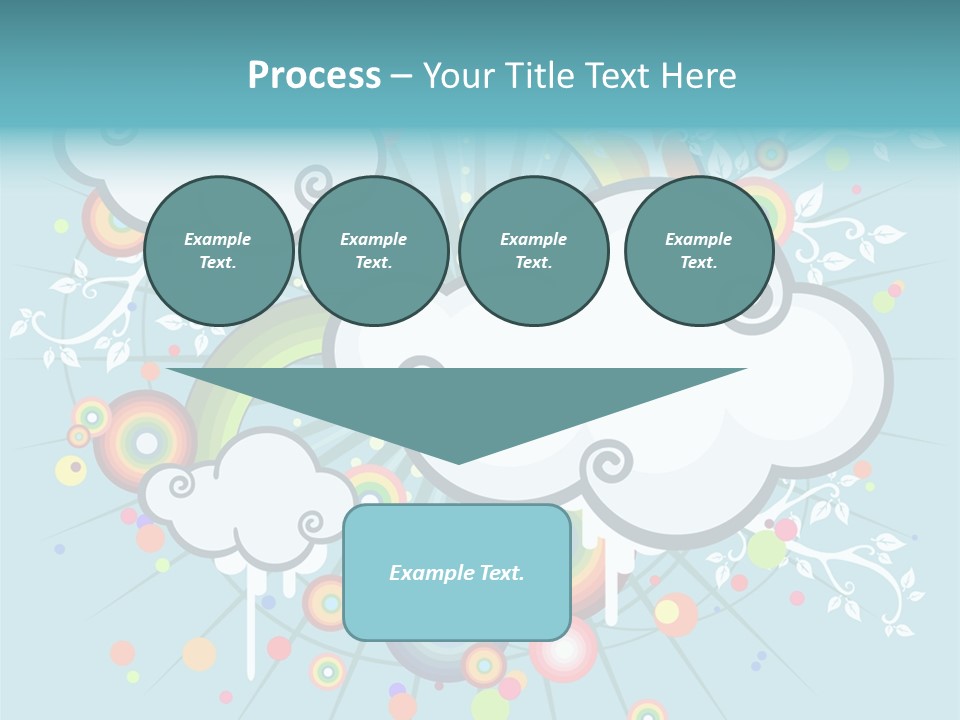 Process – Your Title Text Here

Example Text.

Example Text.

Example Text.

Example Text.

Example Text.